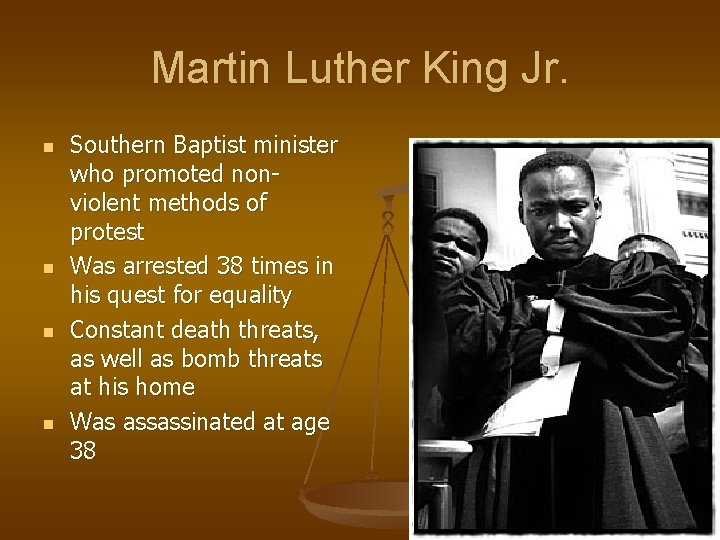 Martin Luther King Jr.

- Southern Baptist minister who promoted non-violent methods of protest
- Was arrested 38 times in his quest for equality
- Constant death threats, as well as bomb threats at his home
- Was assassinated at age 38